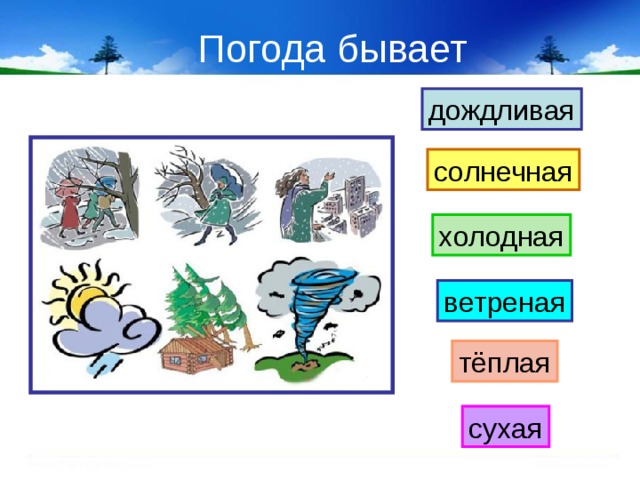 Погода бывает

дождливая

солнечная

холодная

ветреная

тёплая

сухая